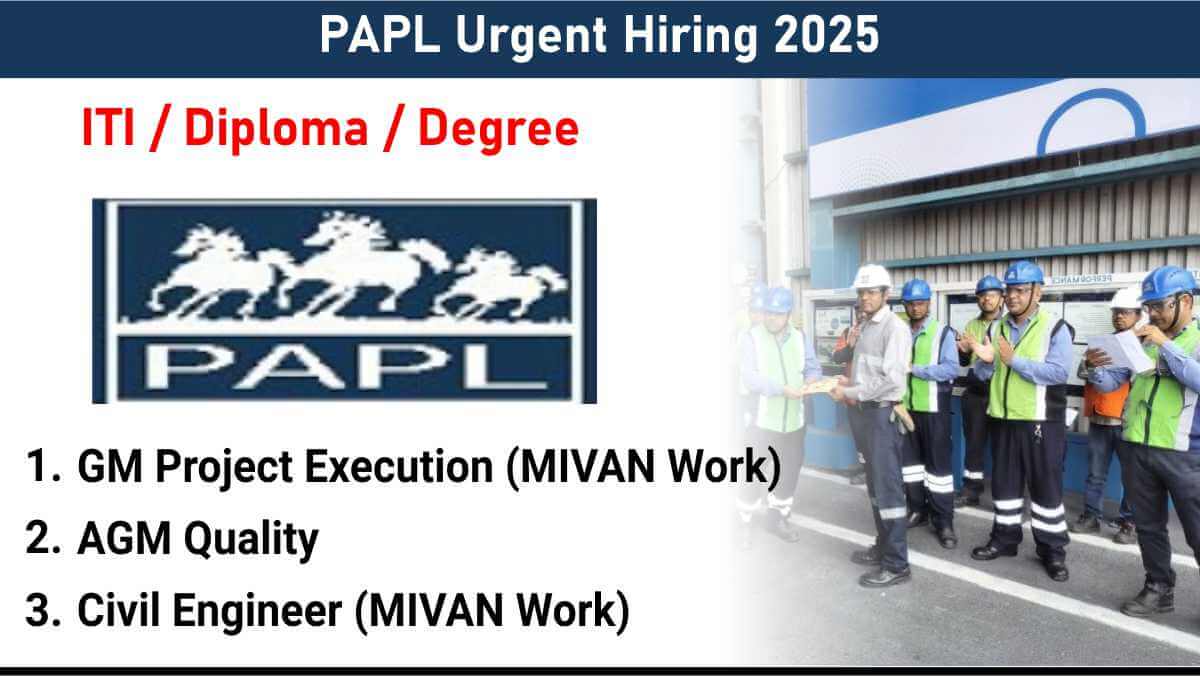 PAPL Urgent Hiring 2025

ITI / Diploma / Degree

PAPL

1. GM Project Execution (MIVAN Work)
2. AGM Quality
3. Civil Engineer (MIVAN Work)